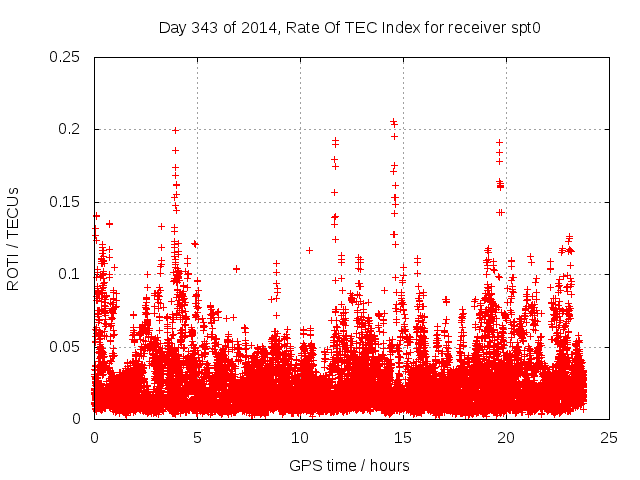 Day 343 of 2014, Rate Of TEC Index for receiver spt0

ROTI / TECUs

0.25
0.2
0.15
0.1
0.05
0

0
5
10
15
20
25

GPS time / hours